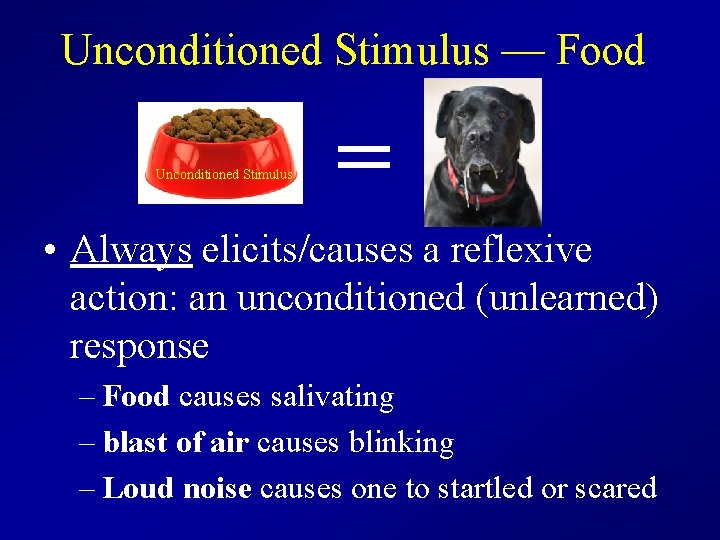 Unconditioned Stimulus — Food

Unconditioned Stimulus

=

• Always elicits/causes a reflexive action: an unconditioned (unlearned) response

– Food causes salivating

– blast of air causes blinking

– Loud noise causes one to startled or scared